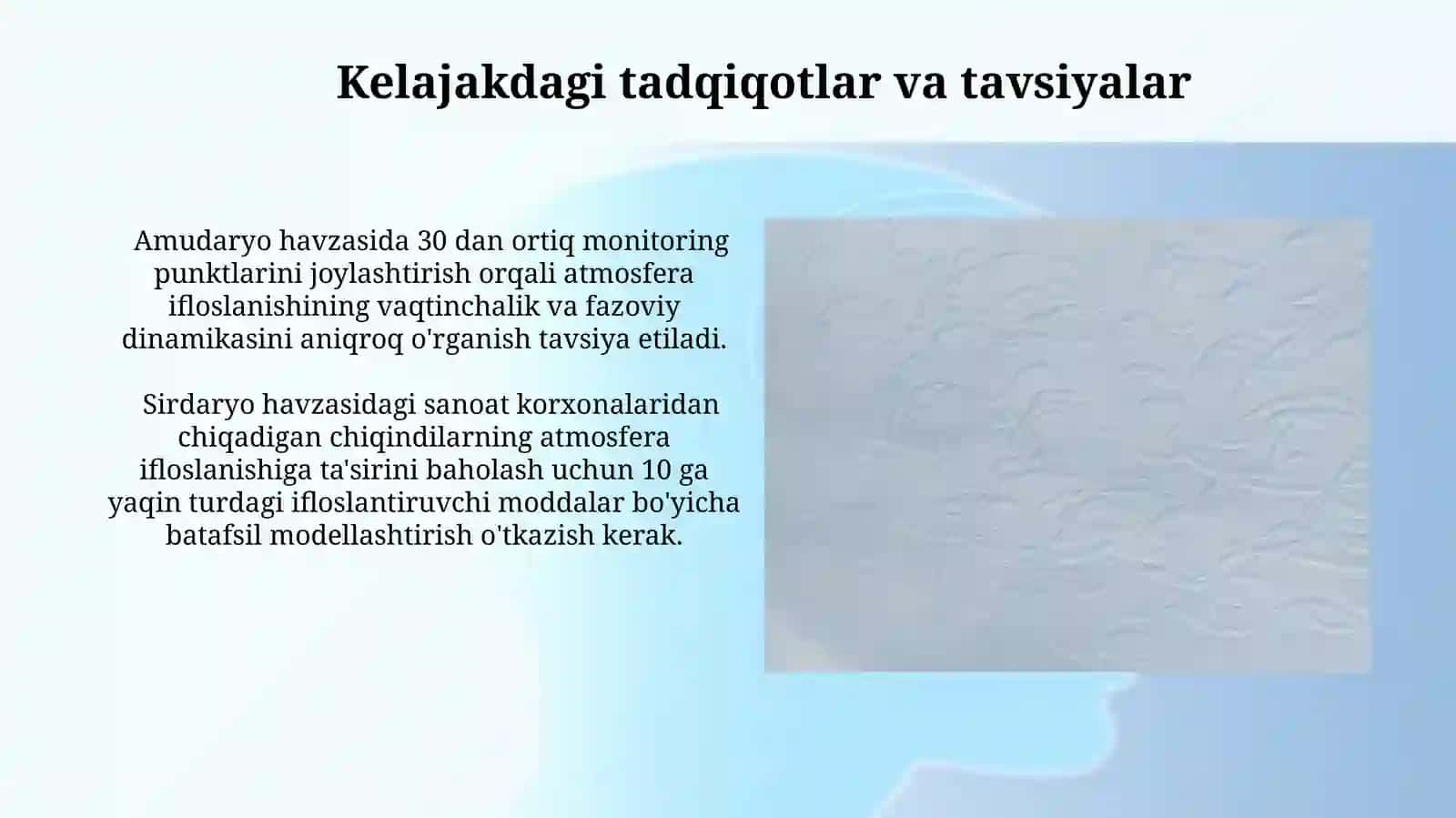 Kelajakdagi tadqiqotlar va tavsiyalar

Amudaryo havzasida 30 dan ortiq monitoring punktlarini joylashtirish orqali atmosfera ifloslanishining vaqtinchalik va fazoviy dinamikasini aniqroq o'rganish tavsiya etiladi.

Sirdaryo havzasidagi sanoat korxonalaridan chiqadigan chiqindilarning atmosfera ifloslanishiga ta'sirini baholash uchun 10 ga yaqin turdagi ifloslantiruvchi moddalar bo'yicha batafsil modellashtirish o'tkazish kerak.